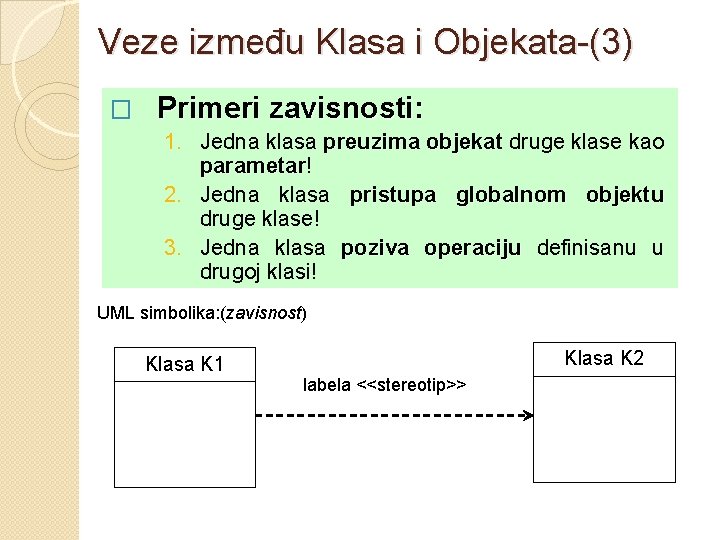 Veze između Klasa i Objekata-(3)

□ Primeri zavisnosti:

1. Jedna klasa preuzima objekat druge klase kao parametar!
2. Jedna klasa pristupa globalnom objektu druge klase!
3. Jedna klasa poziva operaciju definisanu u drugoj klasi!

UML simbolika:(zavisnost)

Klasa K1

labela <<stereotip>>

Klasa K2